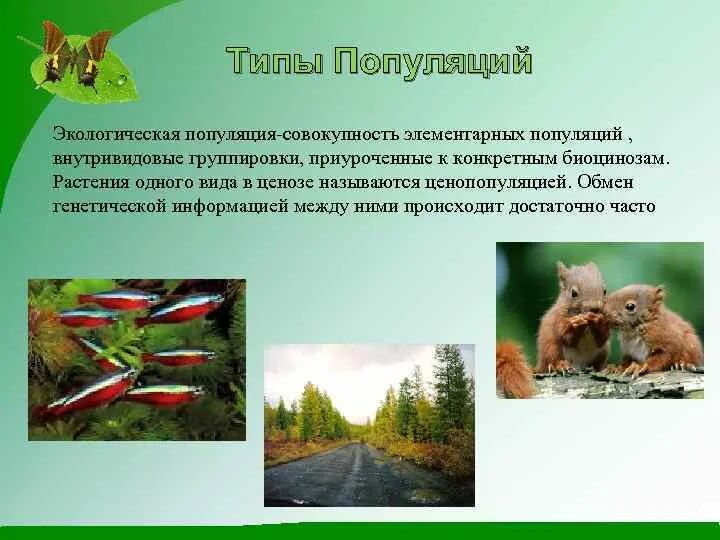 Типы Популяций

Экологическая популяция-совокупность элементарных популяций , внутривидовые группировки, приуроченные к конкретным биоцинозам. Растения одного вида в ценозе называются ценопопуляцией. Обмен генетической информацией между ними происходит достаточно часто